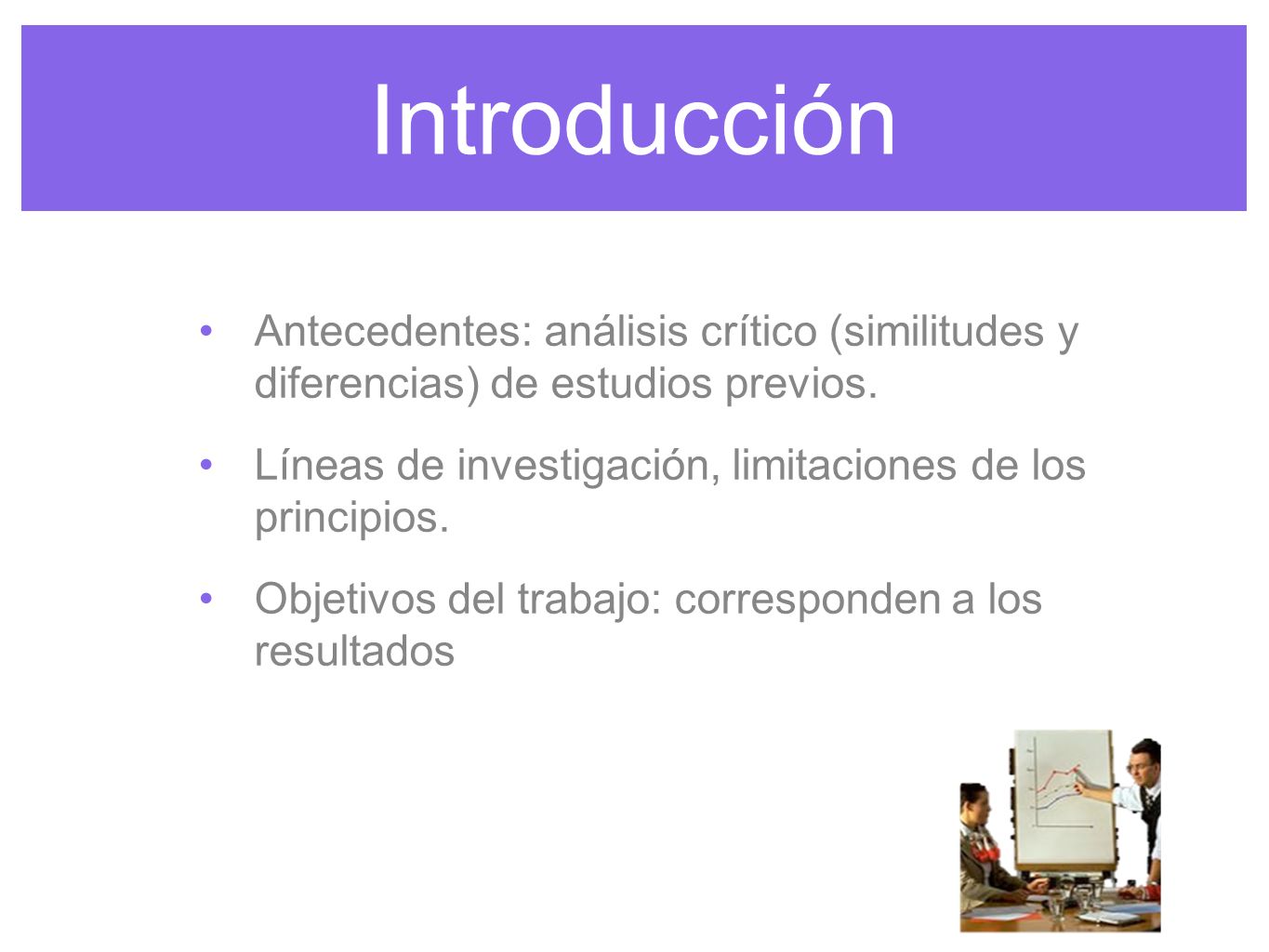 Introducción

• Antecedentes: análisis crítico (similitudes y diferencias) de estudios previos.

• Líneas de investigación, limitaciones de los principios.

• Objetivos del trabajo: corresponden a los resultados